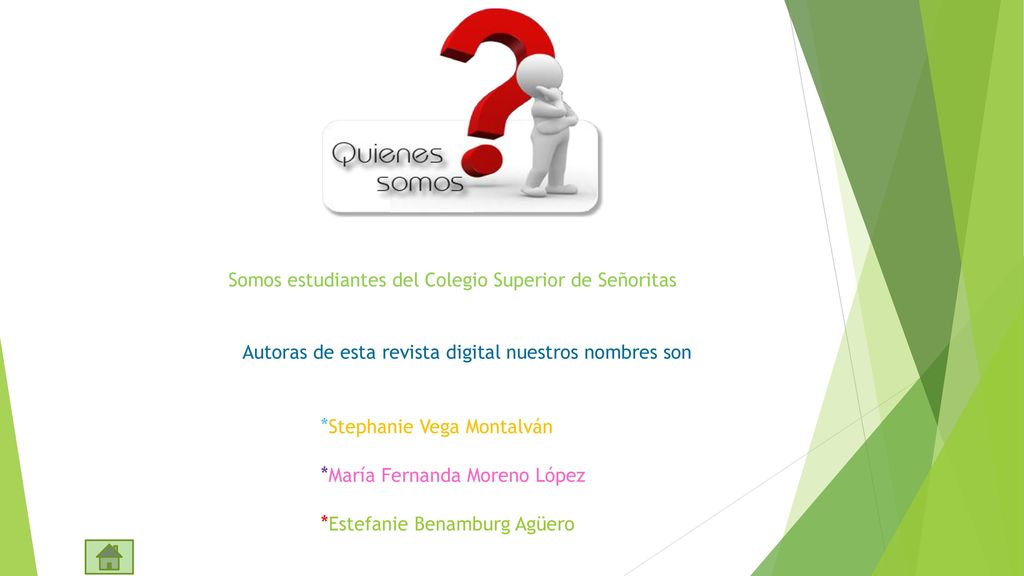 Quienes somos

Somos estudiantes del Colegio Superior de Señoritas

Autoras de esta revista digital nuestros nombres son

*Stephanie Vega Montalván

*María Fernanda Moreno López

*Estefanie Benamburg Agüero